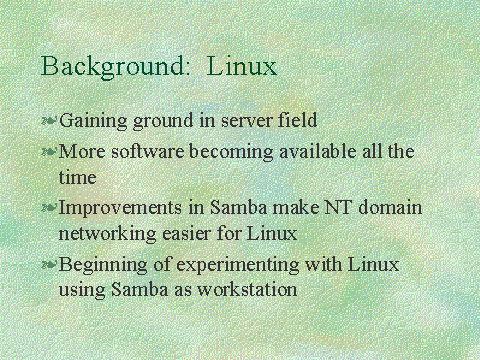 Background:  Linux

Gaining ground in server field

More software becoming available all the time

Improvements in Samba make NT domain networking easier for Linux

Beginning of experimenting with Linux using Samba as workstation